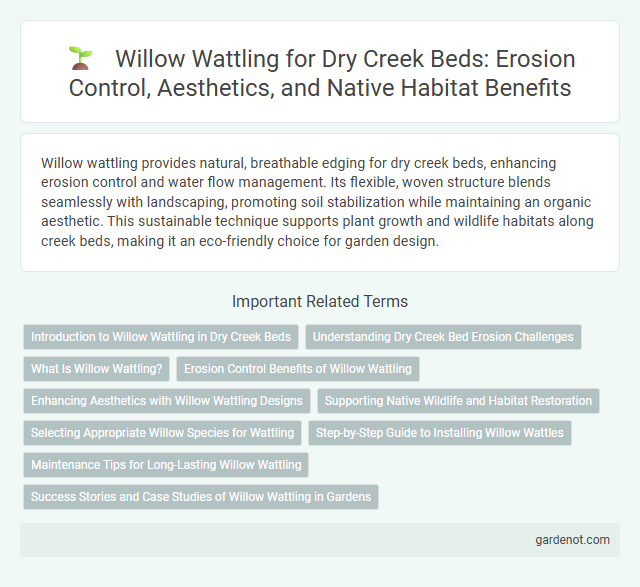 Willow Wattling for Dry Creek Beds: Erosion Control, Aesthetics, and Native Habitat Benefits

Willow wattling provides natural, breathable edging for dry creek beds, enhancing erosion control and water flow management. Its flexible, woven structure blends seamlessly with landscaping, promoting soil stabilization while maintaining an organic aesthetic. This sustainable technique supports plant growth and wildlife habitats along creek beds, making it an eco-friendly choice for garden design.

Important Related Terms

Introduction to Willow Wattling in Dry Creek Beds

Understanding Dry Creek Bed Erosion Challenges

What Is Willow Wattling?

Erosion Control Benefits of Willow Wattling

Enhancing Aesthetics with Willow Wattling Designs

Supporting Native Wildlife and Habitat Restoration

Selecting Appropriate Willow Species for Wattling

Step-by-Step Guide to Installing Willow Wattles

Maintenance Tips for Long-Lasting Willow Wattling

Success Stories and Case Studies of Willow Wattling in Gardens

gardenot.com